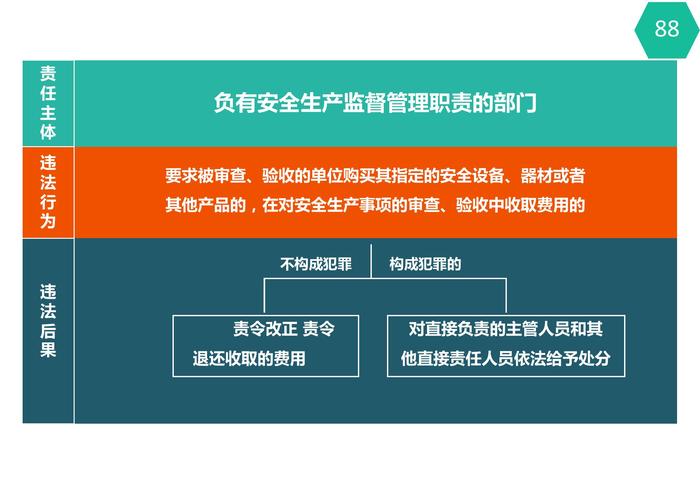 88

责任主体

负有安全生产监督管理职责的部门

违法行为

要求被审查、验收的单位购买其指定的安全设备、器材或者其他产品的，在对安全生产事项的审查、验收中收取费用的

违法后果

不构成犯罪

构成犯罪的

责令改正 责令退还收取的费用

对直接负责的主管人员和其他直接责任人员依法给予处分